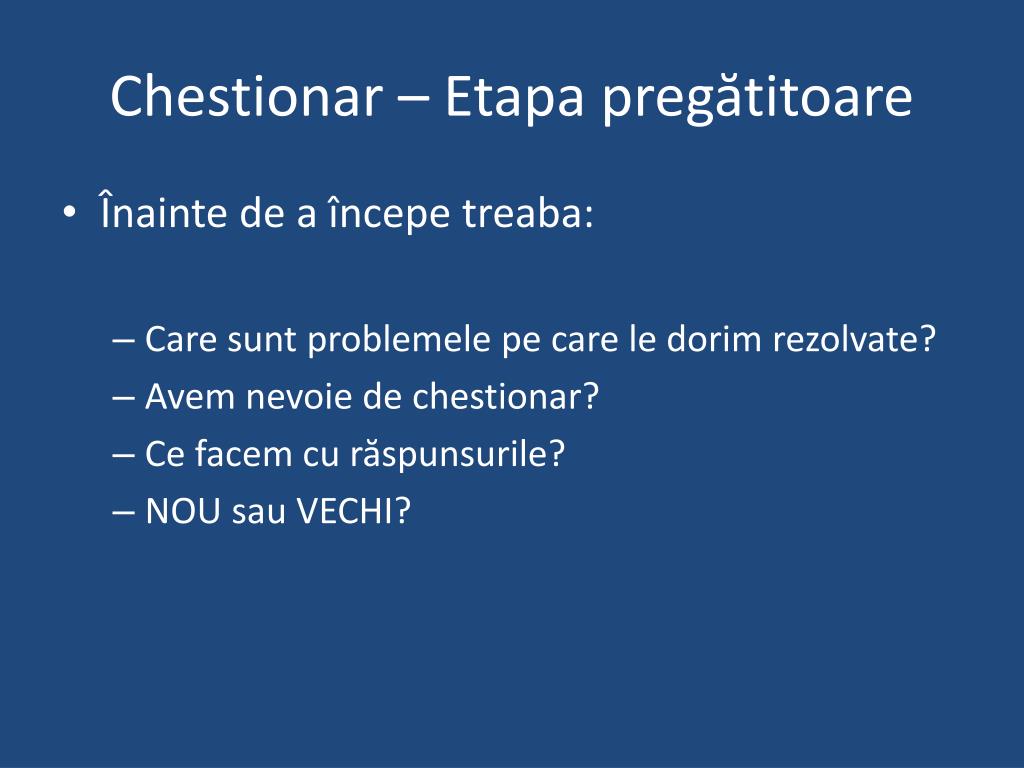 Chestionar – Etapa pregătitoare

• Înainte de a începe treaba:

– Care sunt problemele pe care le dorim rezolvate?
– Avem nevoie de chestionar?
– Ce facem cu răspunsurile?
– NOU sau VECHI?